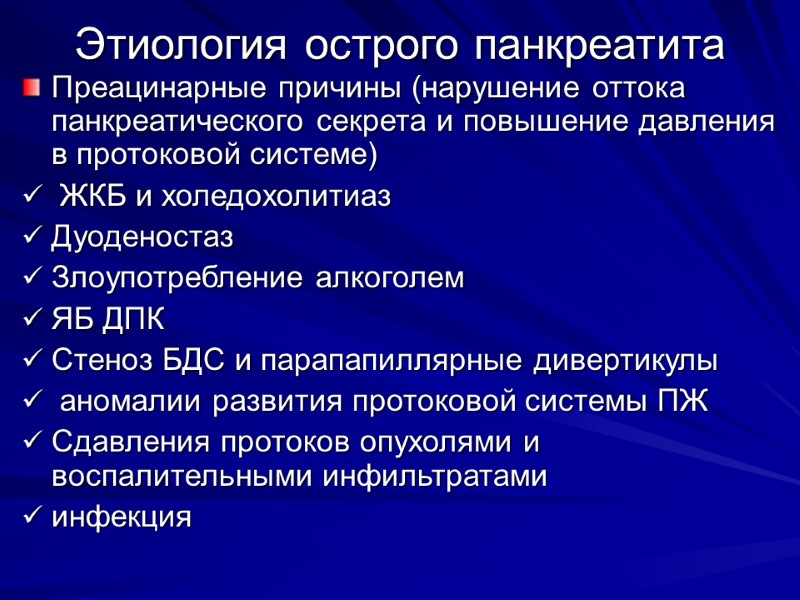 Этиология острого панкреатита

Преацинарные причины (нарушение оттока панкреатического секрета и повышение давления в протоковой системе)

✓ ЖКБ и холедохолитиаз
✓ Дуоденостаз
✓ Злоупотребление алкоголем
✓ ЯБ ДПК
✓ Стеноз БДС и парапапиллярные дивертикулы
✓ аномалии развития протоковой системы ПЖ
✓ Сдавления протоков опухолями и воспалительными инфильтратами
✓ инфекция